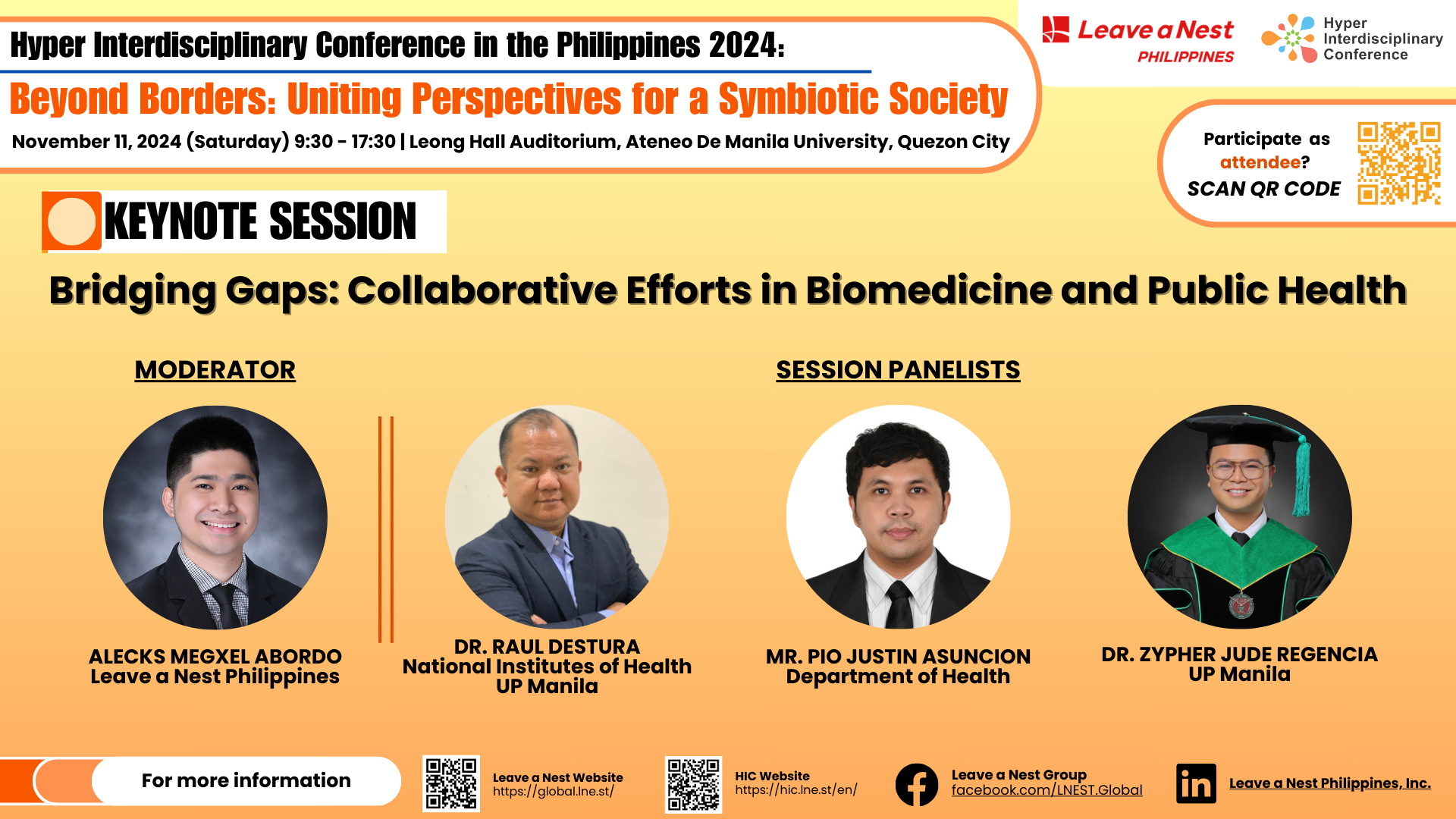 Hyper Interdisciplinary Conference in the Philippines 2024:

Beyond Borders: Uniting Perspectives for a Symbiotic Society

November 11, 2024 (Saturday) 9:30 - 17:30 | Leong Hall Auditorium, Ateneo De Manila University, Quezon City

Leave a Nest PHILIPPINES

Hyper Interdisciplinary Conference

Participate as attendee? SCAN QR CODE

KEYNOTE SESSION

Bridging Gaps: Collaborative Efforts in Biomedicine and Public Health

MODERATOR

SESSION PANELISTS

ALECKS MEGXEL ABORDO
Leave a Nest Philippines

DR. RAUL DESTURA
National Institutes of Health
UP Manila

MR. PIO JUSTIN ASUNCION
Department of Health

DR. ZYPHER JUDE REGENCIA
UP Manila

For more information

Leave a Nest Website
https://global.lne.st/

HIC Website
https://hic.lne.st/en/

Leave a Nest Group
facebook.com/LNEST.Global

Leave a Nest Philippines, Inc.